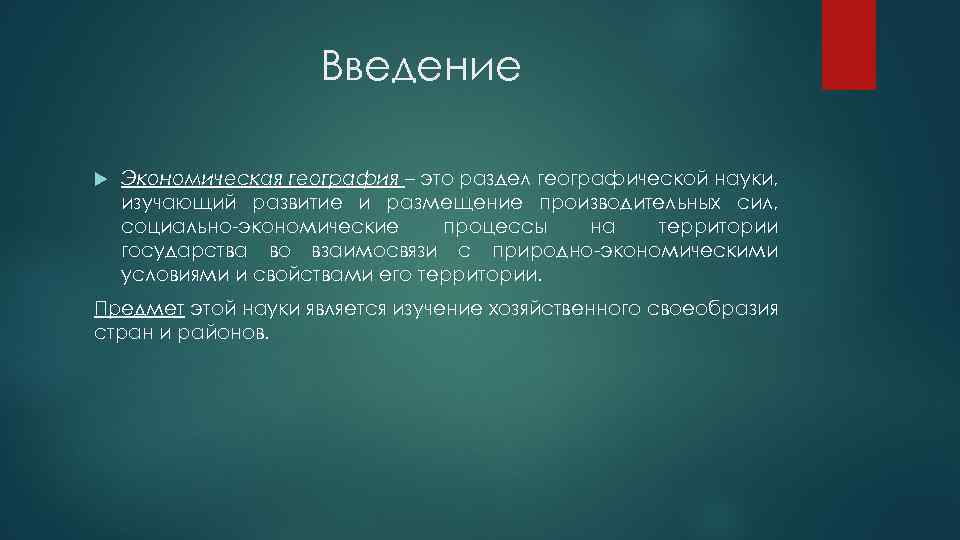 Введение

Экономическая география – это раздел географической науки, изучающий развитие и размещение производительных сил, социально-экономические процессы на территории государства во взаимосвязи с природно-экономическими условиями и свойствами его территории.

Предмет этой науки является изучение хозяйственного своеобразия стран и районов.